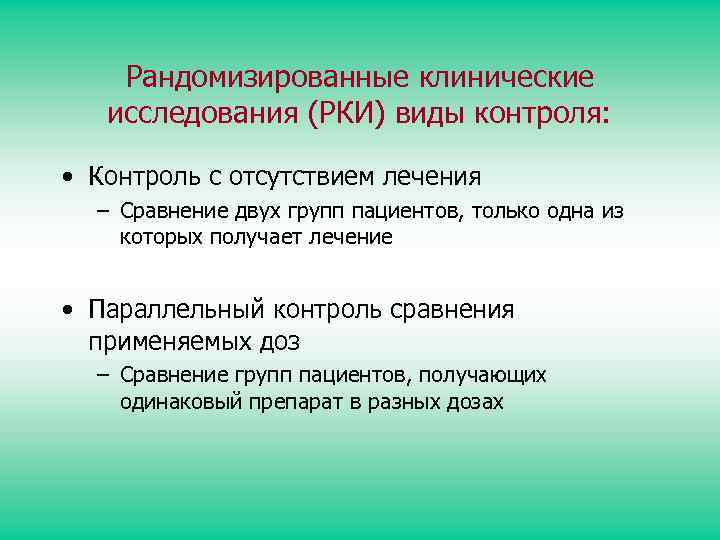 Рандомизированные клинические исследования (РКИ) виды контроля:

• Контроль с отсутствием лечения

– Сравнение двух групп пациентов, только одна из которых получает лечение

• Параллельный контроль сравнения применяемых доз

– Сравнение групп пациентов, получающих одинаковый препарат в разных дозах